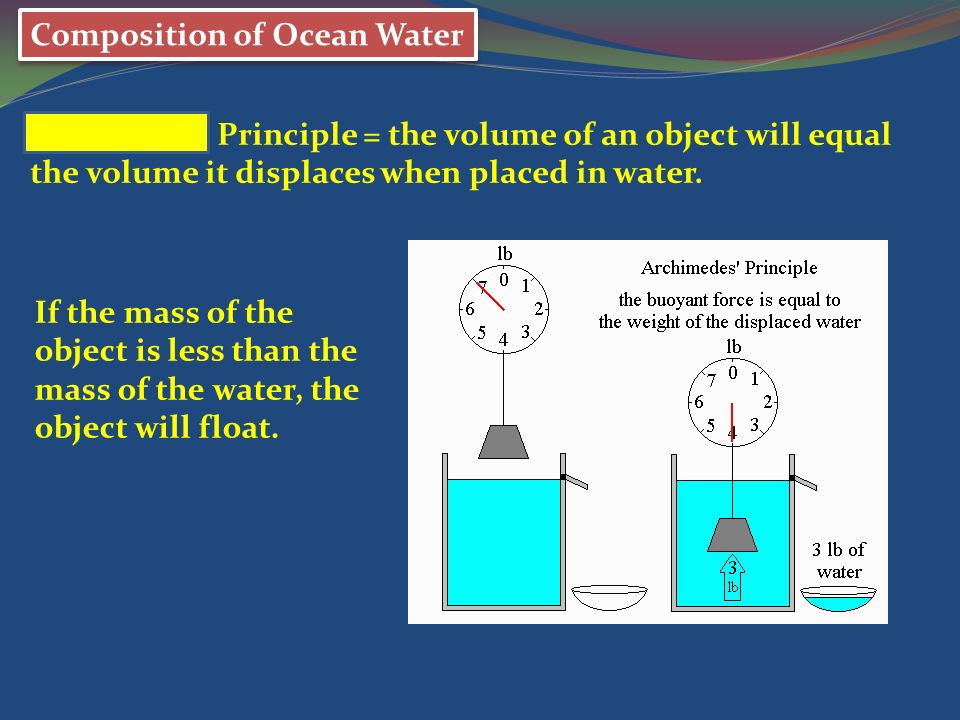 Composition of Ocean Water

Principle = the volume of an object will equal the volume it displaces when placed in water.

If the mass of the object is less than the mass of the water, the object will float.

lb
0
1
2
3
4
5
6
7

Archimedes' Principle

the buoyant force is equal to the weight of the displaced water

lb
0
1
2
3
4
5
6
7

3
lb

3 lb of water